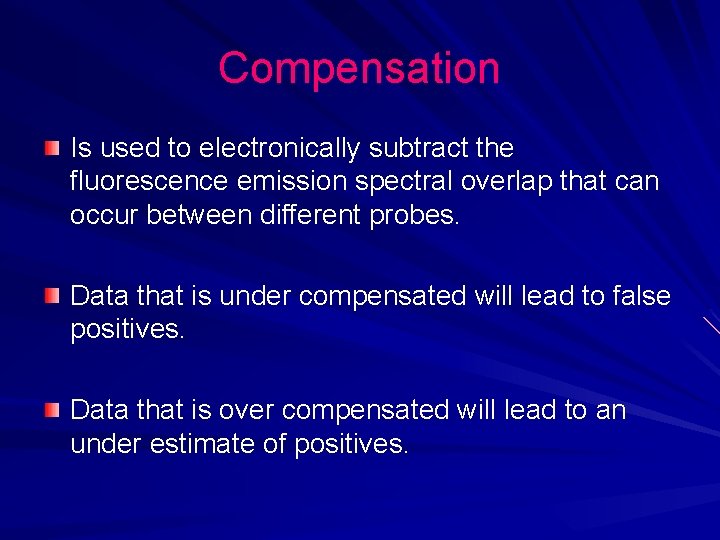 Compensation

Is used to electronically subtract the fluorescence emission spectral overlap that can occur between different probes.

Data that is under compensated will lead to false positives.

Data that is over compensated will lead to an under estimate of positives.